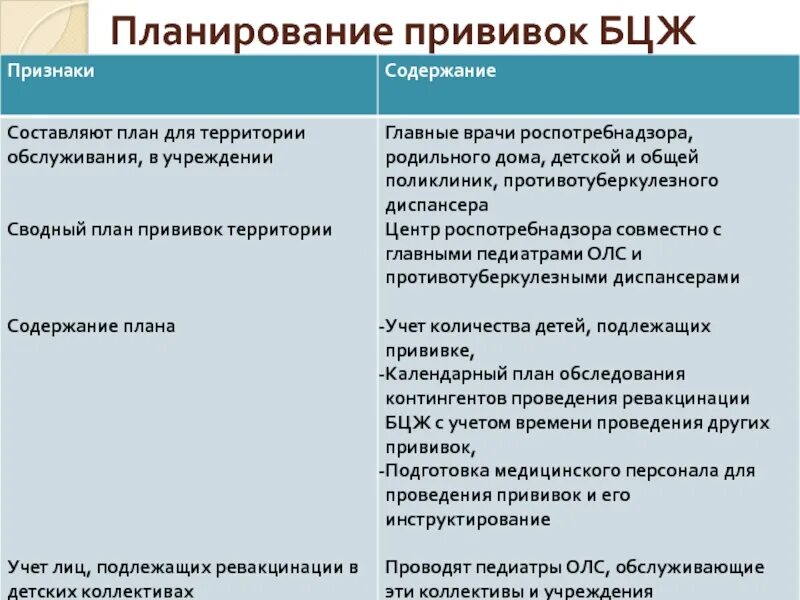 Планирование прививок БЦЖ

| Признаки | Содержание |
|---|---|
| Составляют план для территории обслуживания, в учреждении | Главные врачи роспотребнадзора, родильного дома, детской и общей поликлиник, противотуберкулезного диспансера |
| Сводный план прививок территории | Центр роспотребнадзора совместно с главными педиатрами ОЛС и противотуберкулезными диспансерами |
| Содержание плана | -Учет количества детей, подлежащих прививке, -Календарный план обследования контингентов проведения ревакцинации БЦЖ с учетом времени проведения других прививок, -Подготовка медицинского персонала для проведения прививок и его инструктирование |
| Учет лиц, подлежащих ревакцинации в детских коллективах | Проводят педиатры ОЛС, обслуживающие эти коллективы и учреждения |